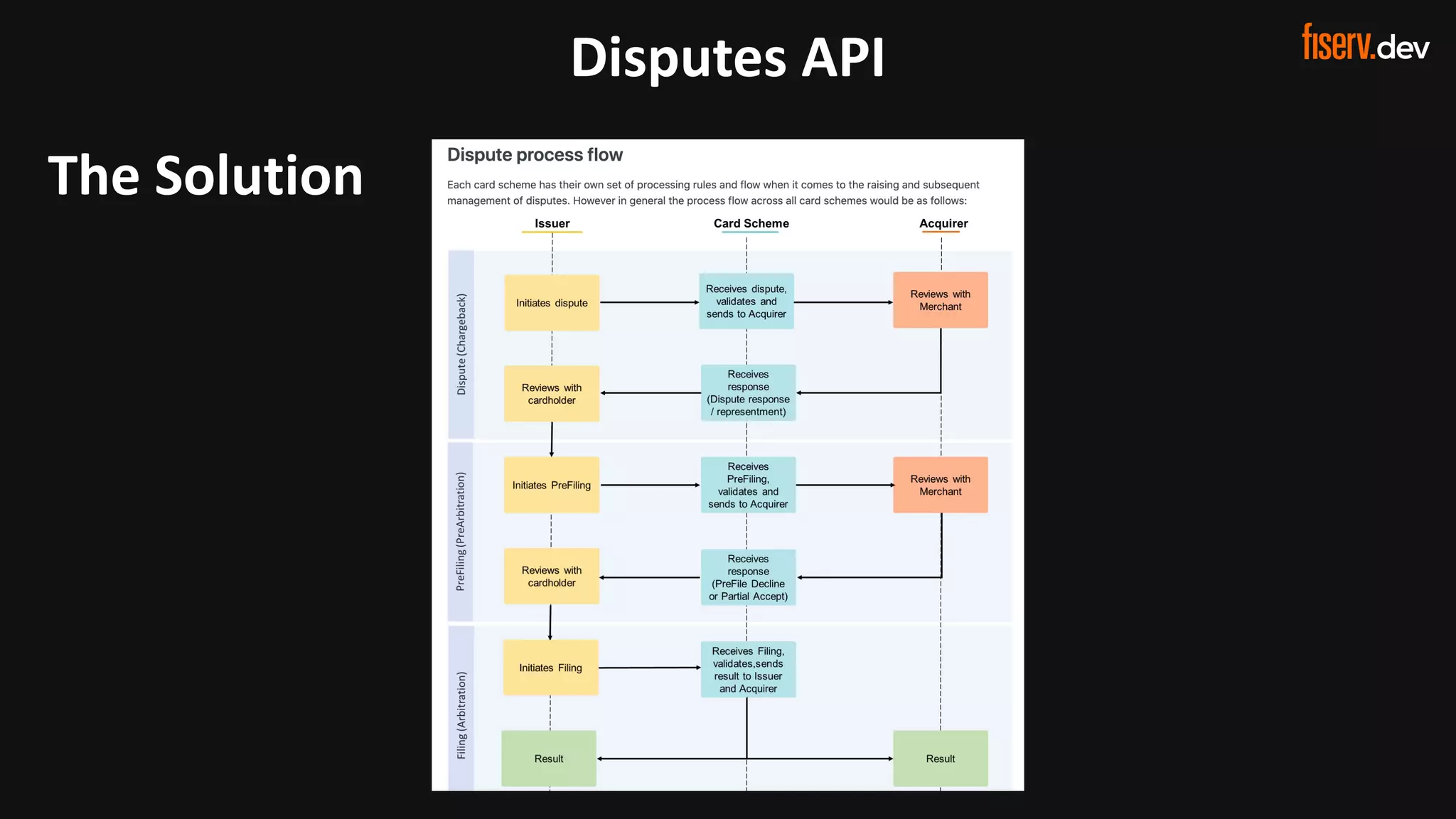 Disputes API

fiserv.dev

The Solution

Dispute process flow

Each card scheme has their own set of processing rules and flow when it comes to the raising and subsequent management of disputes. However in general the process flow across all card schemes would be as follows:

Issuer

Card Scheme

Acquirer

Dispute (Chargeback)

Initiates dispute

Receives dispute, validates and sends to Acquirer

Reviews with Merchant

Reviews with cardholder

Receives response (Dispute response / representment)

PreFiling (PreArbitration)

Initiates PreFiling

Receives PreFiling, validates and sends to Acquirer

Reviews with Merchant

Reviews with cardholder

Receives response (PreFile Decline or Partial Accept)

Filing (Arbitration)

Initiates Filing

Receives Filing, validates,sends result to Issuer and Acquirer

Result

Result